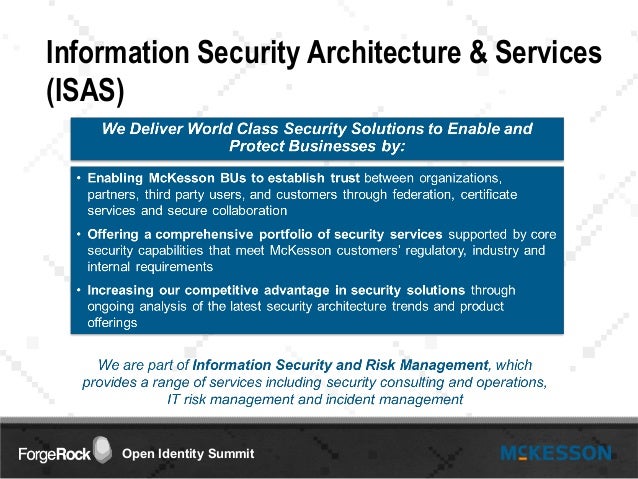 Information Security Architecture & Services (ISAS)

We Deliver World Class Security Solutions to Enable and Protect Businesses by:

• Enabling McKesson BUs to establish trust between organizations, partners, third party users, and customers through federation, certificate services and secure collaboration

• Offering a comprehensive portfolio of security services supported by core security capabilities that meet McKesson customers' regulatory, industry and internal requirements

• Increasing our competitive advantage in security solutions through ongoing analysis of the latest security architecture trends and product offerings

We are part of Information Security and Risk Management, which provides a range of services including security consulting and operations, IT risk management and incident management

ForgeRock Open Identity Summit

MCKESSON